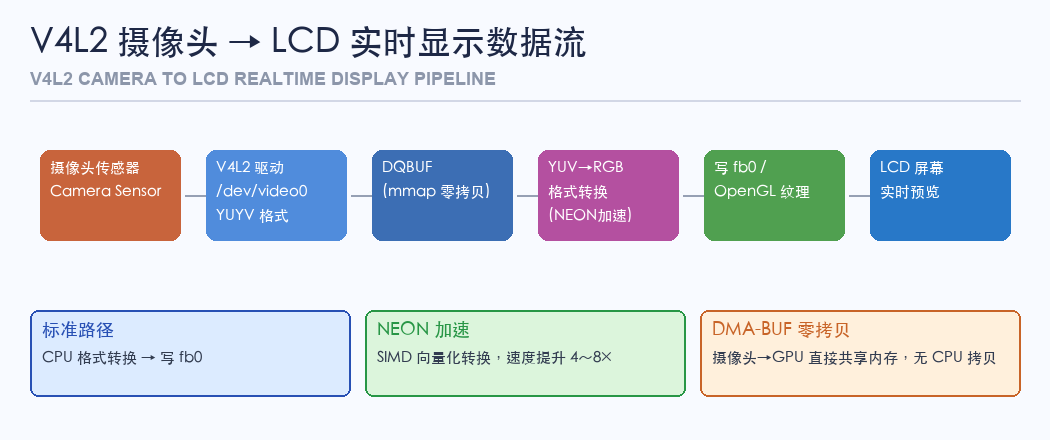 V4L2 摄像头 → LCD 实时显示数据流

V4L2 CAMERA TO LCD REALTIME DISPLAY PIPELINE

摄像头传感器
Camera Sensor

V4L2 驱动
/dev/video0
YUYV 格式

DQBUF
(mmap 零拷贝)

YUV→RGB
格式转换
(NEON加速)

写 fb0 /
OpenGL 纹理

LCD 屏幕
实时预览

标准路径
CPU 格式转换 → 写 fb0

NEON 加速
SIMD 向量化转换，速度提升 4~8×

DMA-BUF 零拷贝
摄像头→GPU 直接共享内存，无 CPU 拷贝